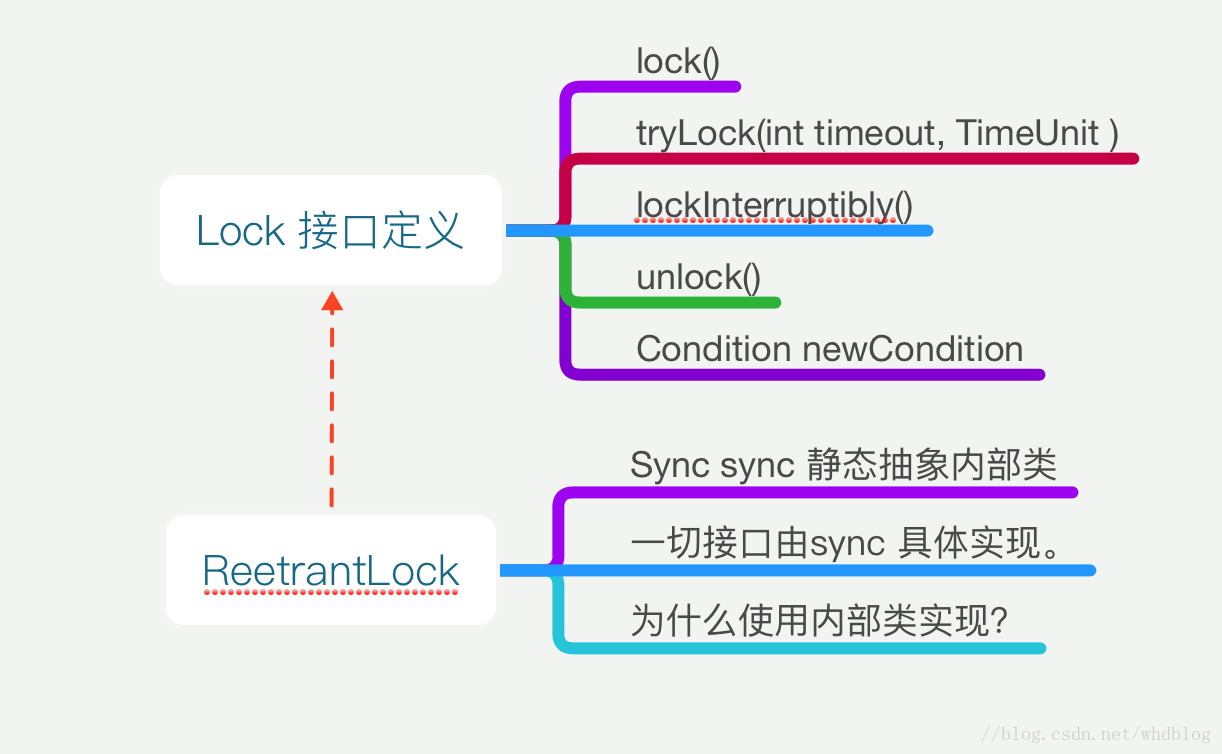 Lock 接口定义

lock()

tryLock(int timeout, TimeUnit )

lockInterruptibly()

unlock()

Condition newCondition

ReetrantLock

Sync sync 静态抽象内部类

一切接口由sync 具体实现。

为什么使用内部类实现?

//blog.csdn.net/whdblog